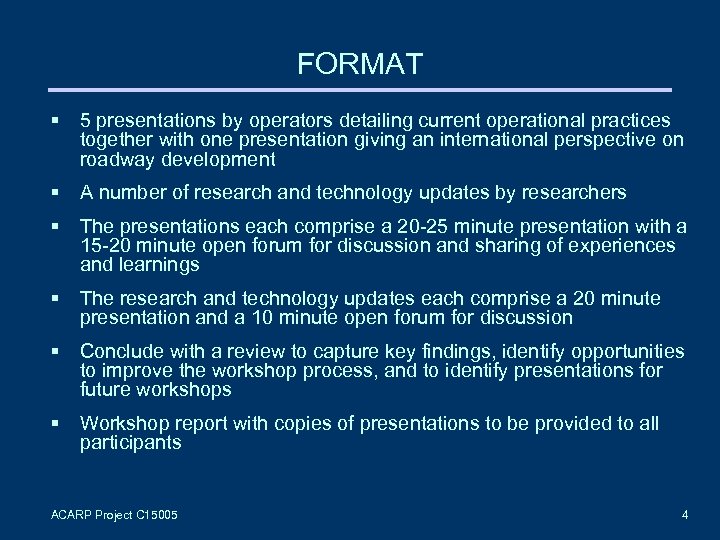 FORMAT

▪ 5 presentations by operators detailing current operational practices together with one presentation giving an international perspective on roadway development

▪ A number of research and technology updates by researchers

▪ The presentations each comprise a 20-25 minute presentation with a 15-20 minute open forum for discussion and sharing of experiences and learnings

▪ The research and technology updates each comprise a 20 minute presentation and a 10 minute open forum for discussion

▪ Conclude with a review to capture key findings, identify opportunities to improve the workshop process, and to identify presentations for future workshops

▪ Workshop report with copies of presentations to be provided to all participants

ACARP Project C15005

4